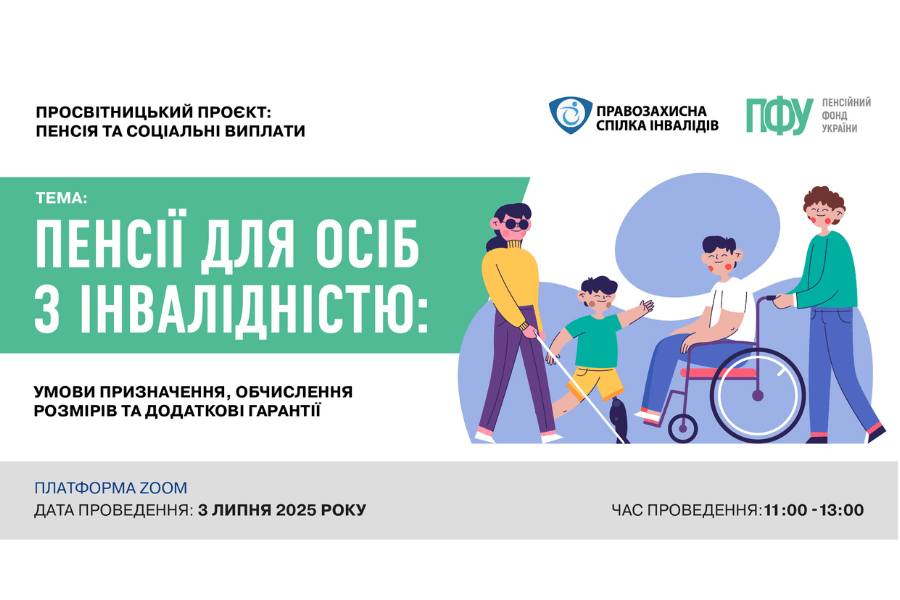 ПРОСВІТНИЦЬКИЙ ПРОЄКТ:
ПЕНСІЯ ТА СОЦІАЛЬНІ ВИПЛАТИ

ПРАВОЗАХИСНА СПІЛКА ІНВАЛІДІВ

ПФУ ПЕНСІЙНИЙ ФОНД УКРАЇНИ

ТЕМА:
ПЕНСІЇ ДЛЯ ОСІБ З ІНВАЛІДНІСТЮ:

УМОВИ ПРИЗНАЧЕННЯ, ОБЧИСЛЕННЯ РОЗМІРІВ ТА ДОДАТКОВІ ГАРАНТІЇ

ПЛАТФОРМА ZOOM
ДАТА ПРОВЕДЕННЯ: 3 ЛИПНЯ 2025 РОКУ

ЧАС ПРОВЕДЕННЯ:11:00 -13:00